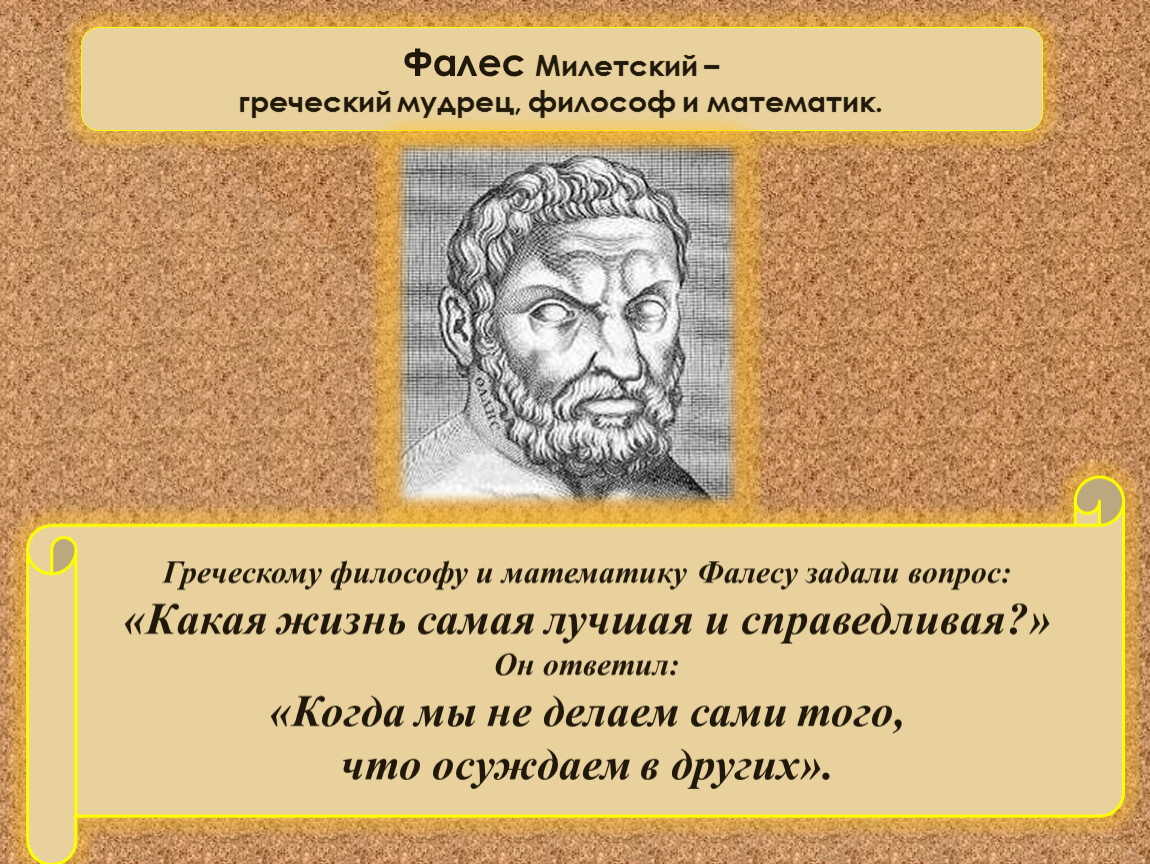 Фалес Милетский –
греческий мудрец, философ и математик.

ΘΑΛΗΣ

Греческому философу и математику Фалесу задали вопрос:
«Какая жизнь самая лучшая и справедливая?»
Он ответил:
«Когда мы не делаем сами того,
что осуждаем в других».